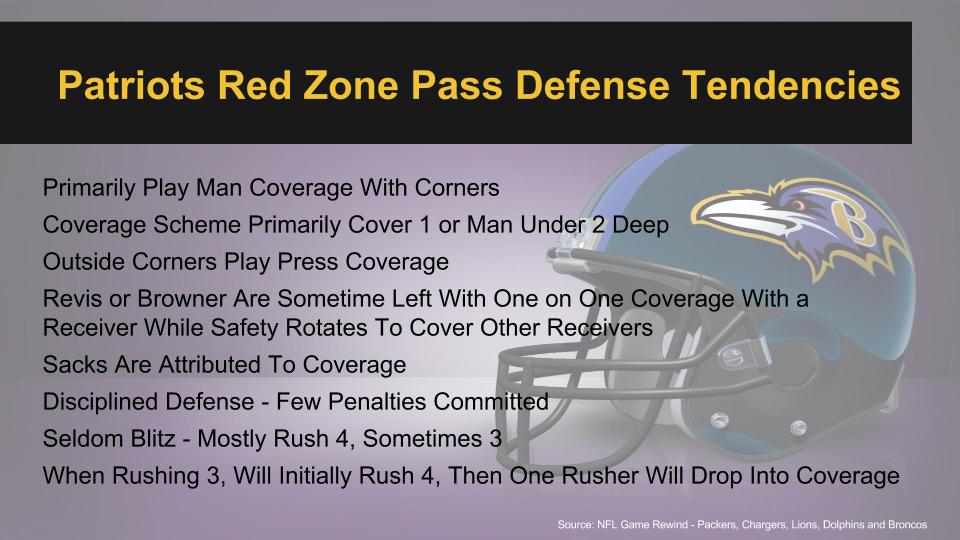 Patriots Red Zone Pass Defense Tendencies

Primarily Play Man Coverage With Corners

Coverage Scheme Primarily Cover 1 or Man Under 2 Deep

Outside Corners Play Press Coverage

Revis or Browner Are Sometime Left With One on One Coverage With a Receiver While Safety Rotates To Cover Other Receivers

Sacks Are Attributed To Coverage

Disciplined Defense - Few Penalties Committed

Seldom Blitz - Mostly Rush 4, Sometimes 3

When Rushing 3, Will Initially Rush 4, Then One Rusher Will Drop Into Coverage

Source: NFL Game Rewind - Packers, Chargers, Lions, Dolphins and Broncos